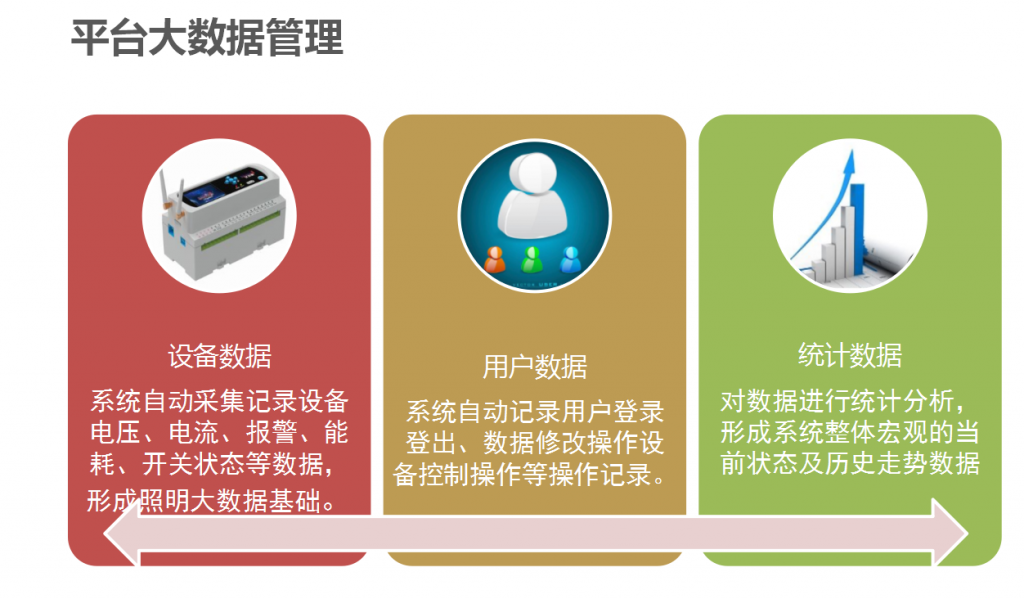 平台大数据管理

设备数据

系统自动采集记录设备电压、电流、报警、能耗、开关状态等数据，形成照明大数据基础。

用户数据

系统自动记录用户登录登出、数据修改操作设备控制操作等操作记录。

统计数据

对数据进行统计分析，形成系统整体宏观的当前状态及历史走势数据